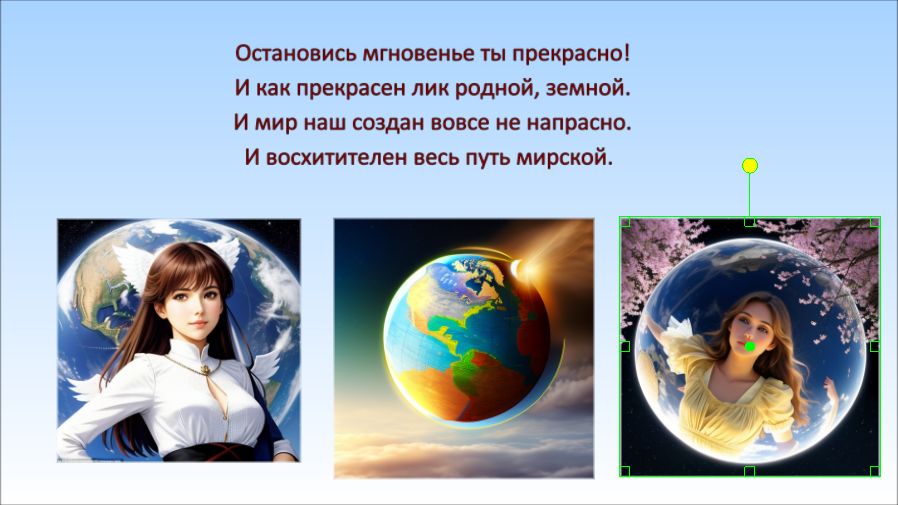 Остановись мгновенье ты прекрасно!
И как прекрасен лик родной, земной.
И мир наш создан вовсе не напрасно.
И восхитителен весь путь мирской.